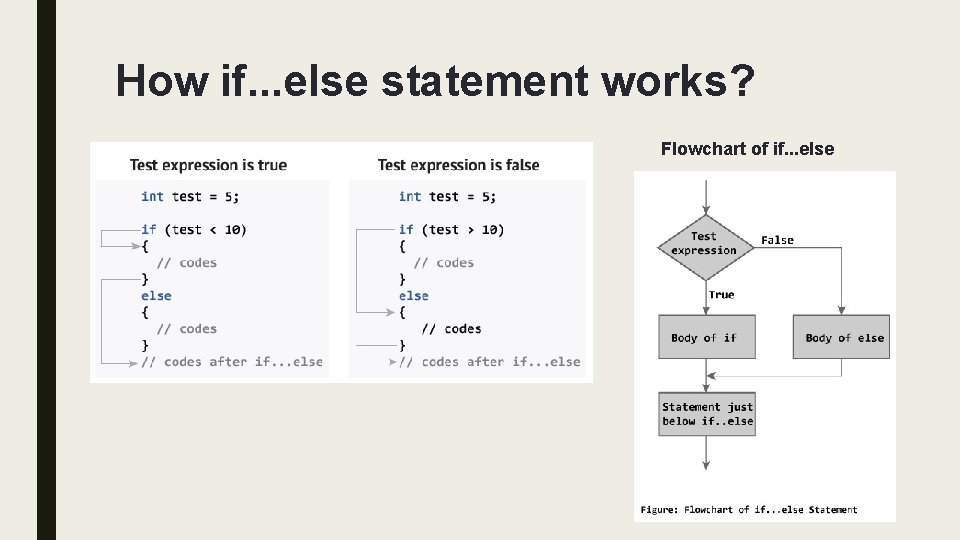 How if...else statement works?

Test expression is true

int test = 5;

if (test < 10)
{
  // codes
}
else
{
  // codes
}
// codes after if...else

Test expression is false

int test = 5;

if (test > 10)
{
  // codes
}
else
{
  // codes
}
// codes after if...else

Flowchart of if...else

Test expression

False

True

Body of if

Body of else

Statement just below if..else

Figure: Flowchart of if...else Statement